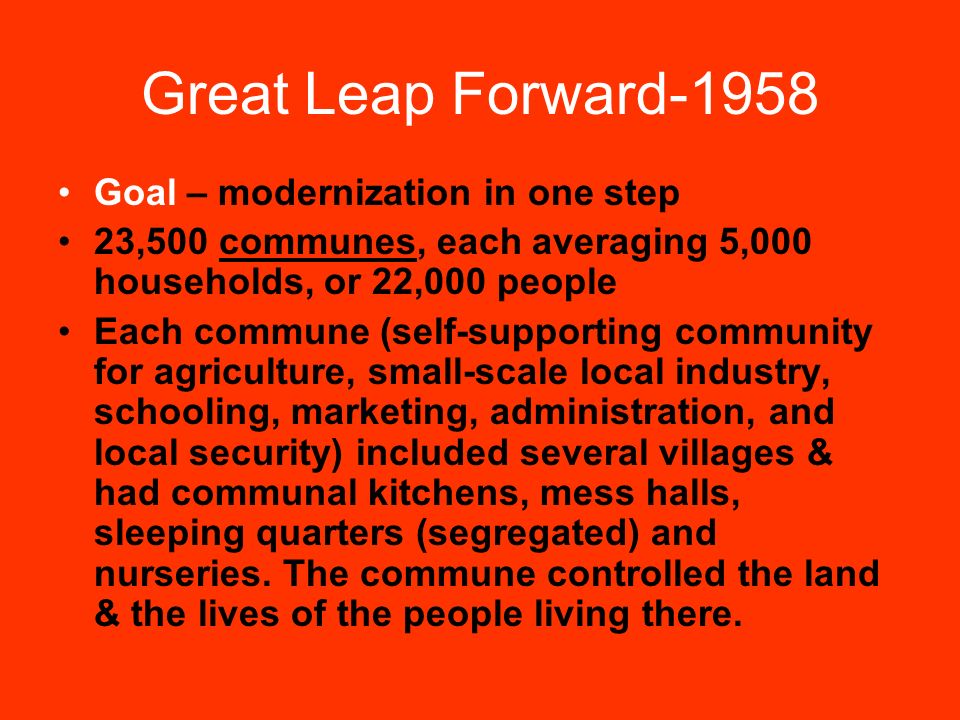 Great Leap Forward-1958

• Goal – modernization in one step
• 23,500 communes, each averaging 5,000 households, or 22,000 people
• Each commune (self-supporting community for agriculture, small-scale local industry, schooling, marketing, administration, and local security) included several villages & had communal kitchens, mess halls, sleeping quarters (segregated) and nurseries. The commune controlled the land & the lives of the people living there.